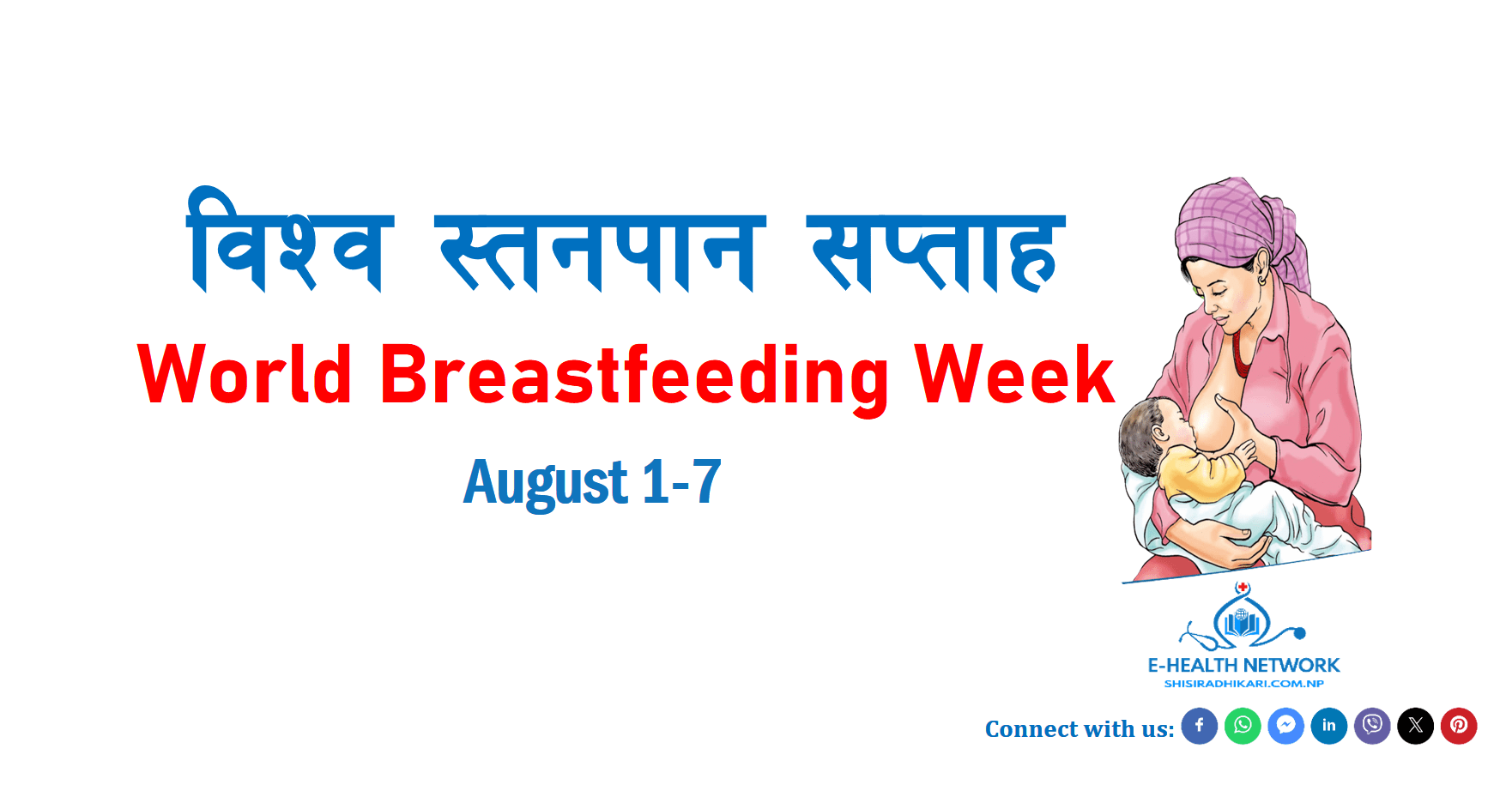 विश्व स्तनपान सप्ताह

World Breastfeeding Week

August 1-7

E-HEALTH NETWORK
SHISIRADHIKARI.COM.NP

Connect with us: